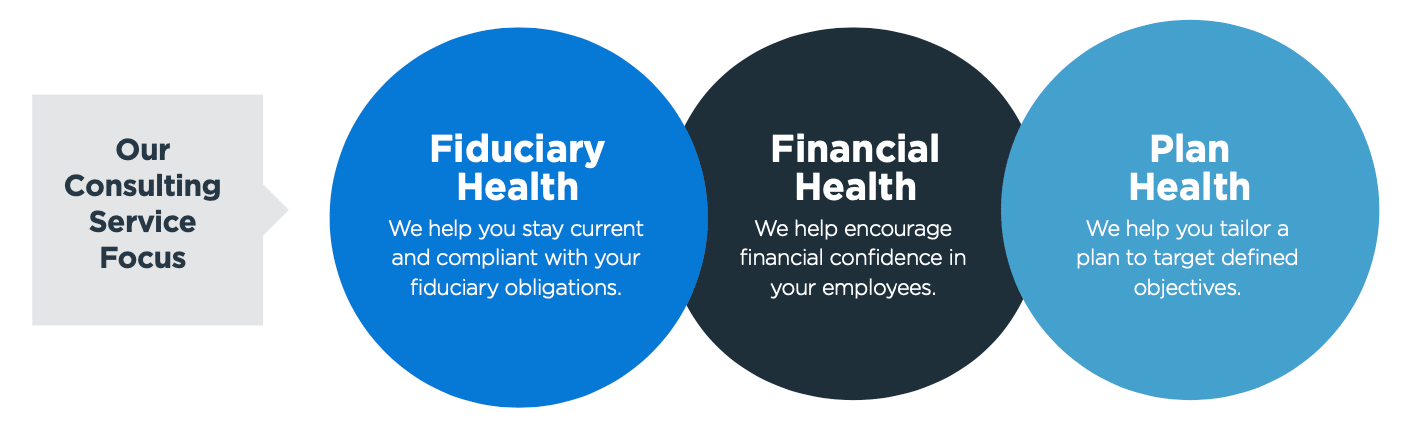 Our Consulting Service Focus

Fiduciary Health

We help you stay current and compliant with your fiduciary obligations.

Financial Health

We help encourage financial confidence in your employees.

Plan Health

We help you tailor a plan to target defined objectives.